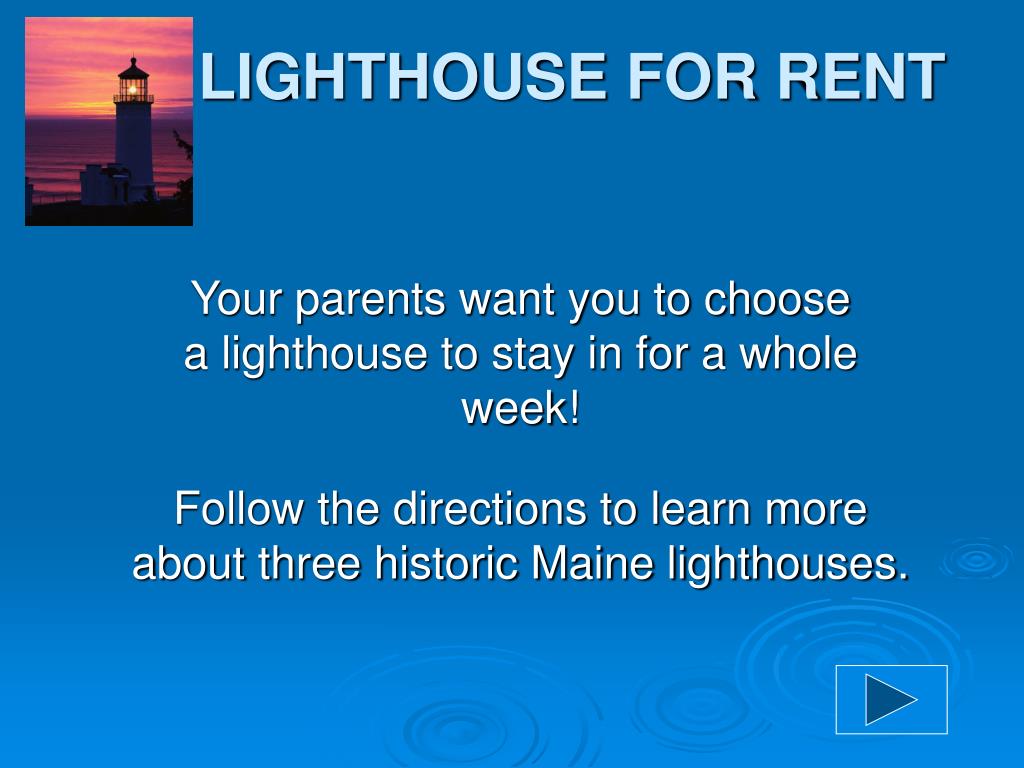 LIGHTHOUSE FOR RENT

Your parents want you to choose a lighthouse to stay in for a whole week!

Follow the directions to learn more about three historic Maine lighthouses.